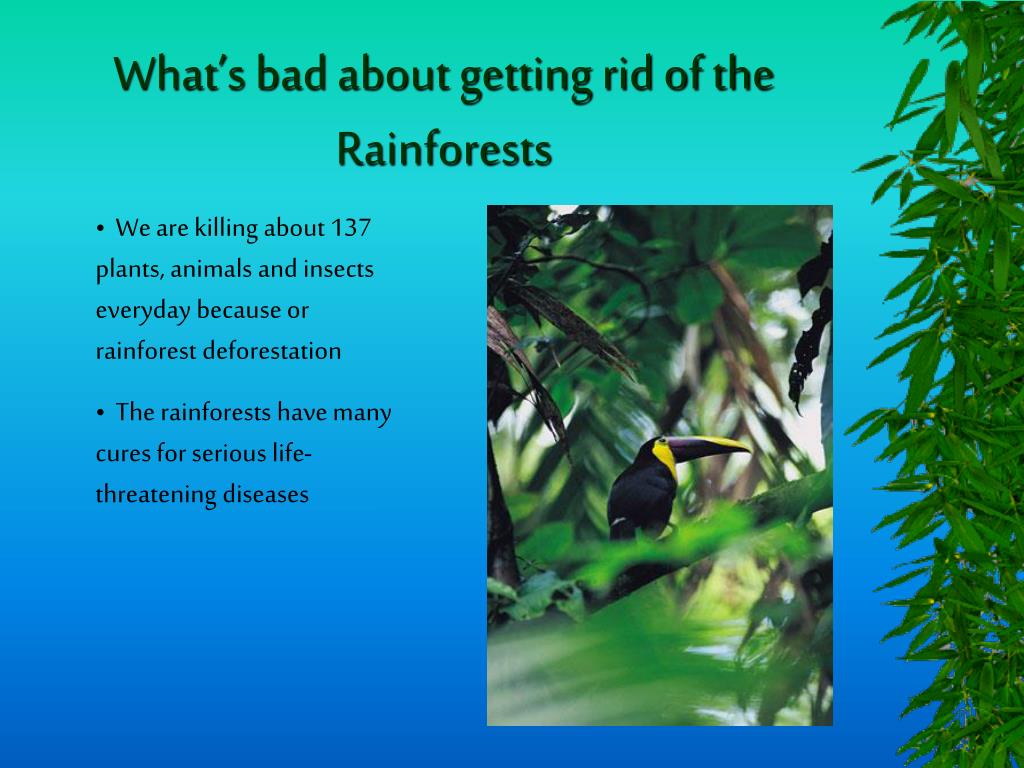 What's bad about getting rid of the Rainforests

• We are killing about 137 plants, animals and insects everyday because or rainforest deforestation

• The rainforests have many cures for serious life-threatening diseases